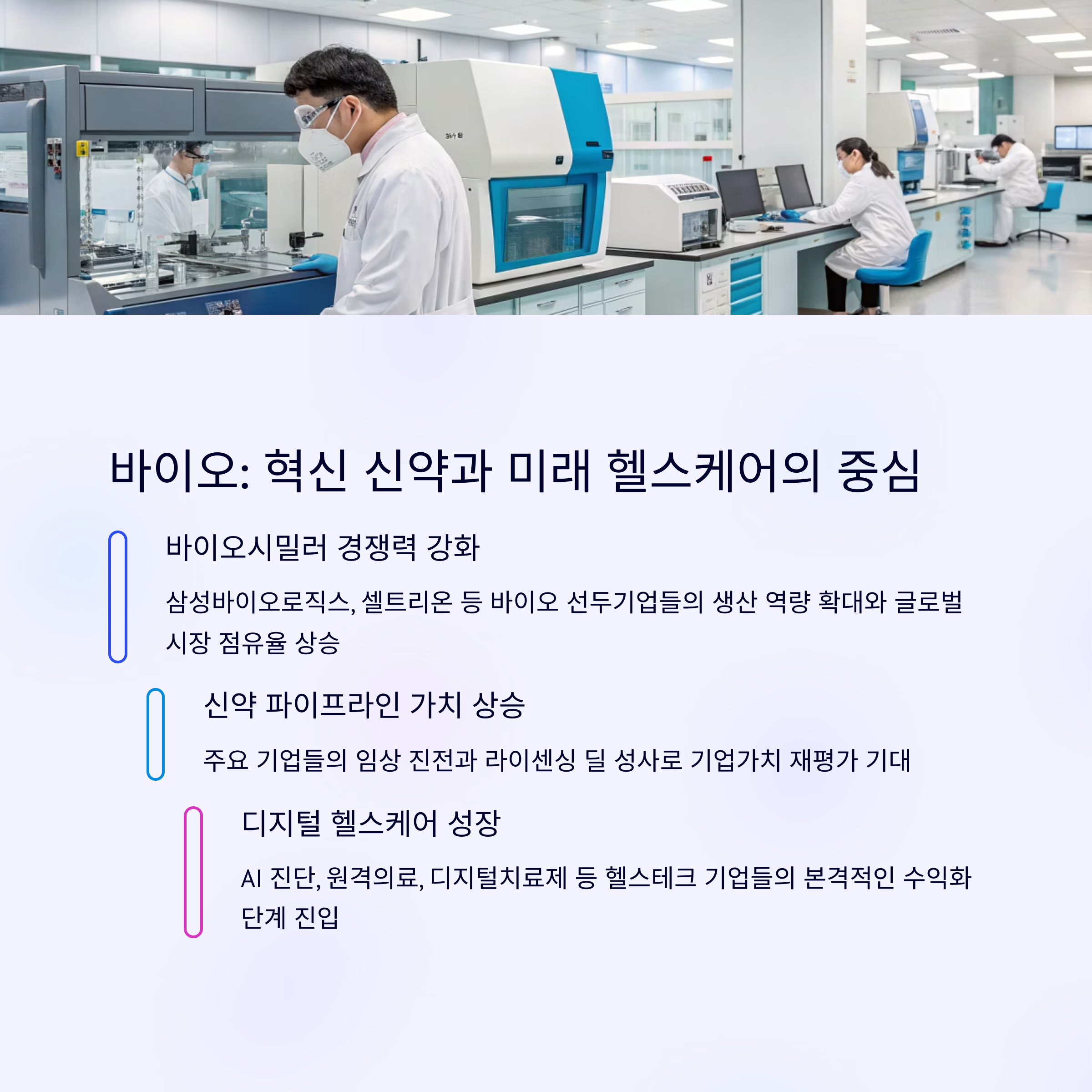 바이오: 혁신 신약과 미래 헬스케어의 중심

바이오시밀러 경쟁력 강화

삼성바이오로직스, 셀트리온 등 바이오 선두기업들의 생산 역량 확대와 글로벌 시장 점유율 상승

신약 파이프라인 가치 상승

주요 기업들의 임상 진전과 라이센싱 딜 성사로 기업가치 재평가 기대

디지털 헬스케어 성장

AI 진단, 원격의료, 디지털치료제 등 헬스테크 기업들의 본격적인 수익화 단계 진입